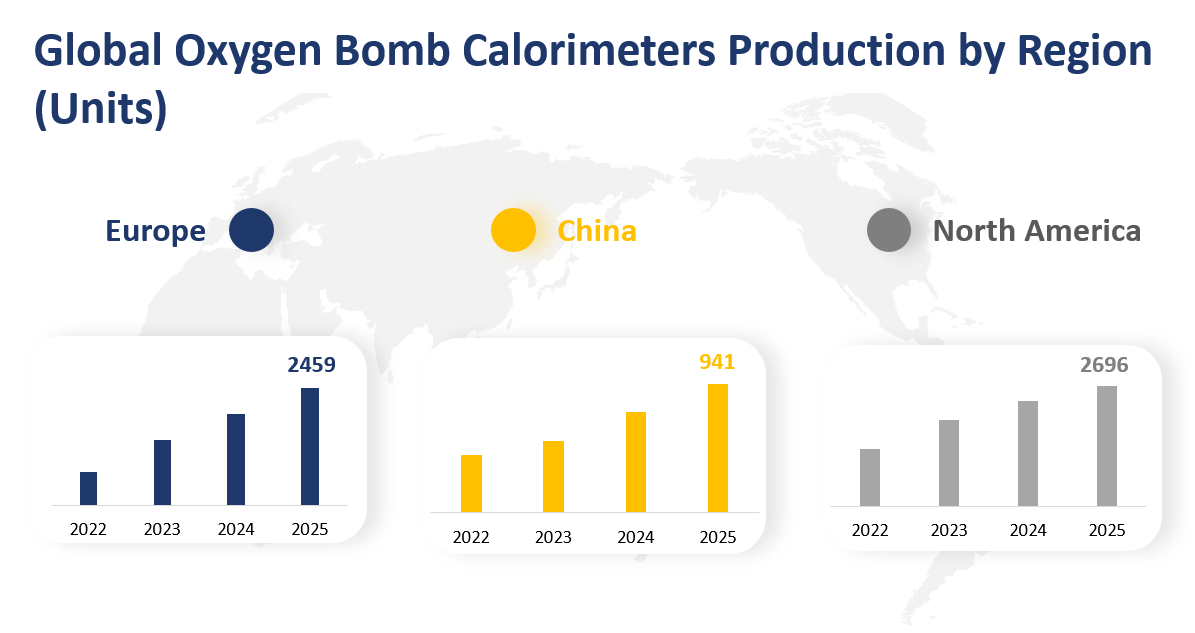 Global Oxygen Bomb Calorimeters Production by Region (Units)

Europe

China

North America

2459

2022 2023 2024 2025

941

2022 2023 2024 2025

2696

2022 2023 2024 2025